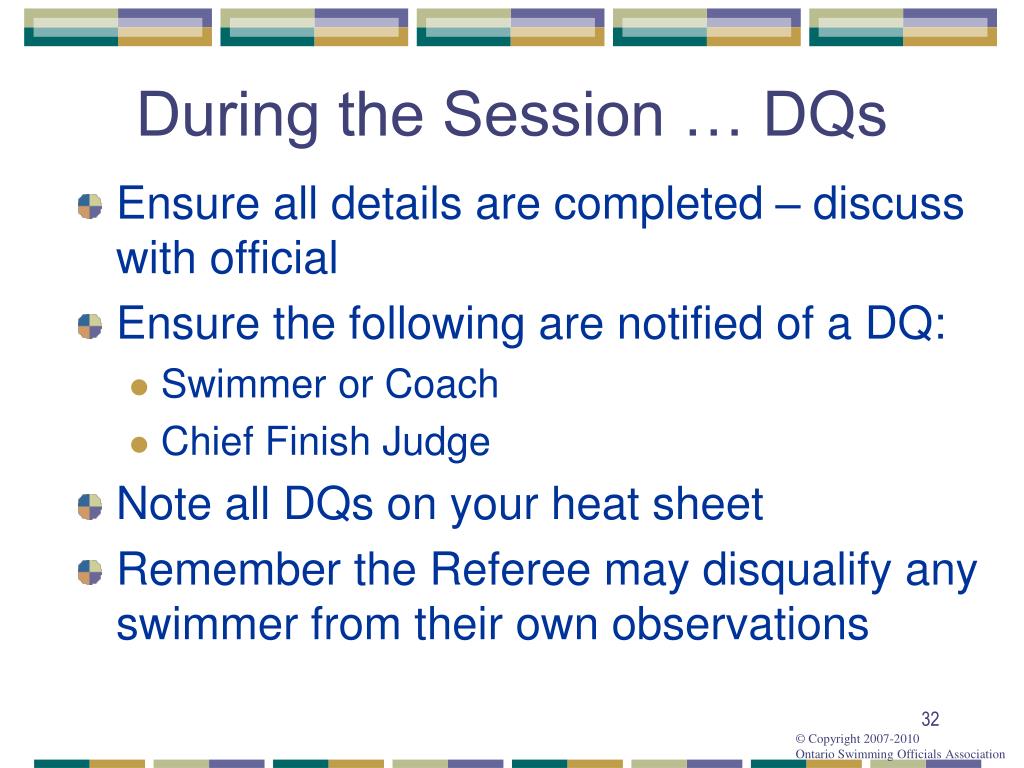 During the Session … DQs

Ensure all details are completed – discuss with official

Ensure the following are notified of a DQ:

Swimmer or Coach

Chief Finish Judge

Note all DQs on your heat sheet

Remember the Referee may disqualify any swimmer from their own observations

32

© Copyright 2007-2010
Ontario Swimming Officials Association